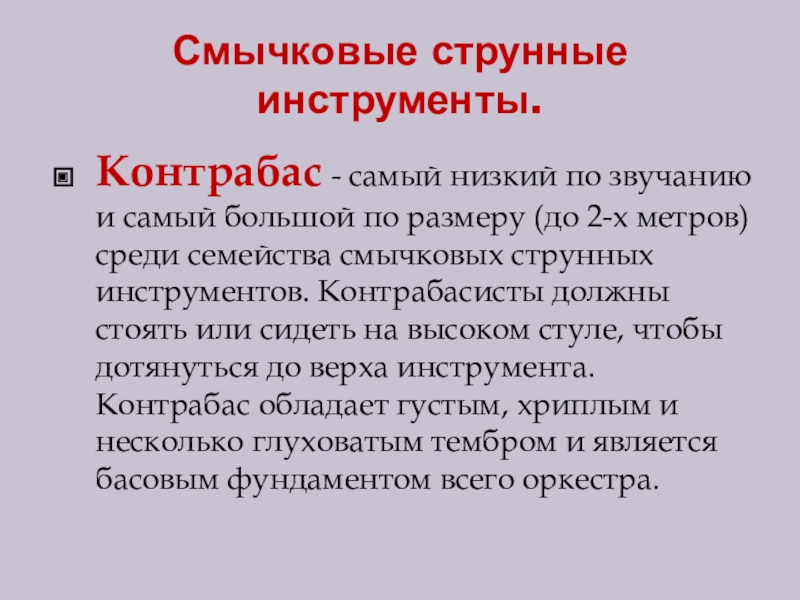 Смычковые струнные инструменты.

Контрабас - самый низкий по звучанию и самый большой по размеру (до 2-х метров) среди семейства смычковых струнных инструментов. Контрабасисты должны стоять или сидеть на высоком стуле, чтобы дотянуться до верха инструмента. Контрабас обладает густым, хриплым и несколько глуховатым тембром и является басовым фундаментом всего оркестра.